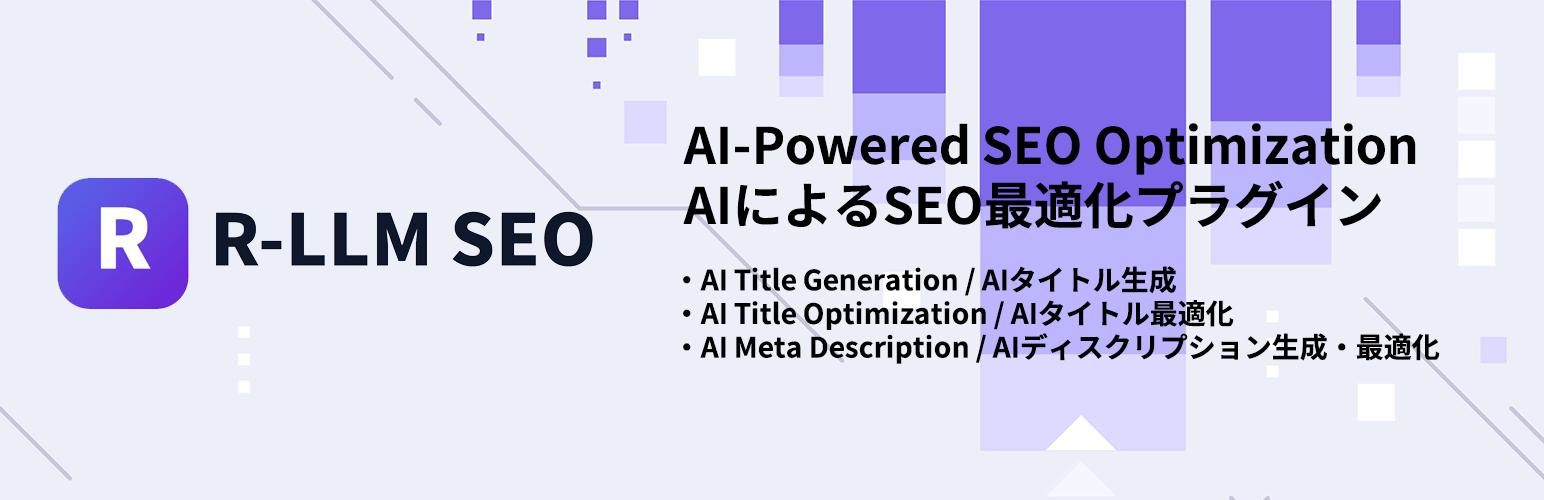 R

R-LLM SEO

AI-Powered SEO Optimization
AIによるSEO最適化プラグイン

・AI Title Generation / AIタイトル生成
・AI Title Optimization / AIタイトル最適化
・AI Meta Description / AIディスクリプション生成・最適化